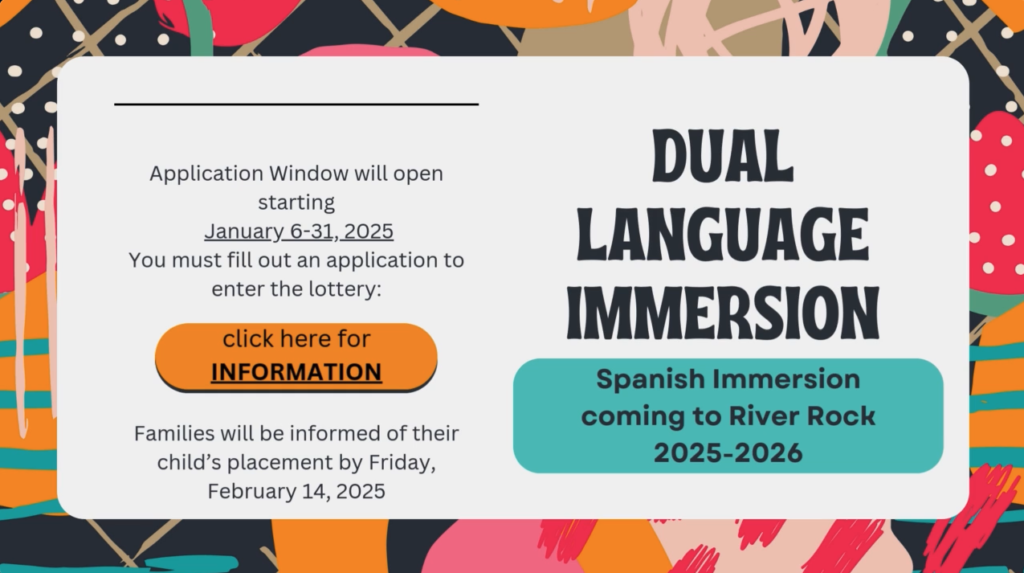 Application Window will open starting
January 6-31, 2025
You must fill out an application to enter the lottery:

click here for
INFORMATION

Families will be informed of their child's placement by Friday, February 14, 2025

DUAL LANGUAGE IMMERSION

Spanish Immersion coming to River Rock 2025-2026